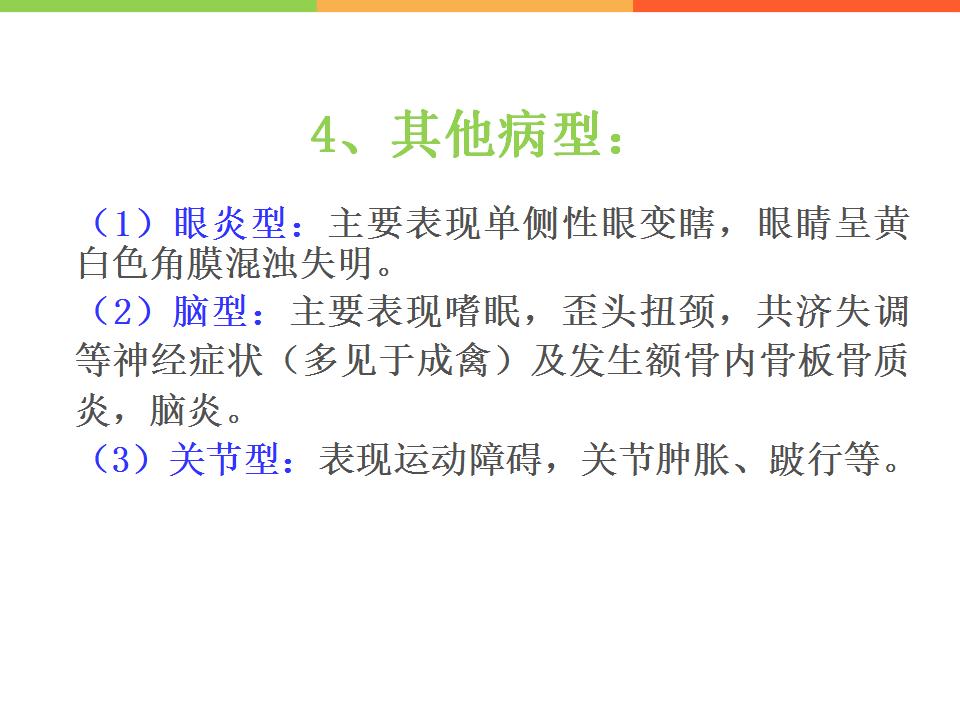 4、其他病型：

（1）眼炎型：主要表现单侧性眼变瞎，眼睛呈黄白色角膜混浊失明。

（2）脑型：主要表现嗜眠，歪头扭颈，共济失调等神经症状（多见于成禽）及发生额骨内骨板骨质炎，脑炎。

（3）关节型：表现运动障碍，关节肿胀、跛行等。